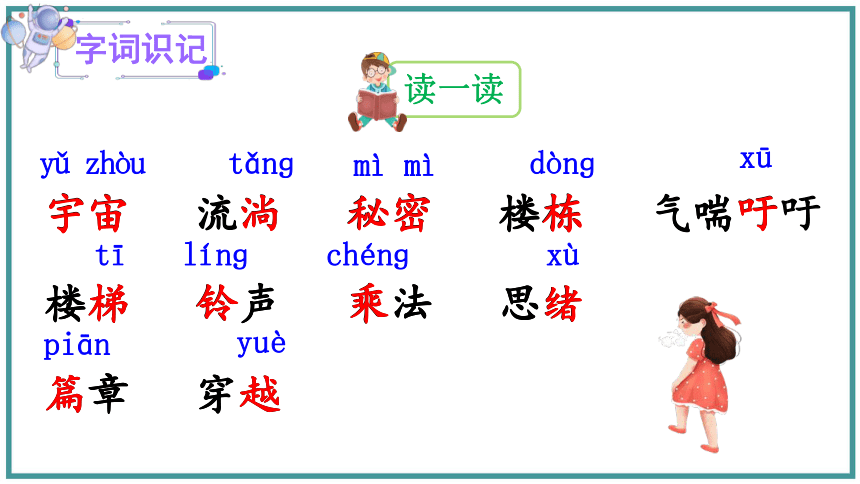 字词识记

读一读

yǔ zhòu
宇宙

tǎng
流淌

mì mì
秘密

dòng
楼栋

xū
气喘吁吁

tī
楼梯

líng
铃声

chéng
乘法

xù
思绪

piān
篇章

yuè
穿越